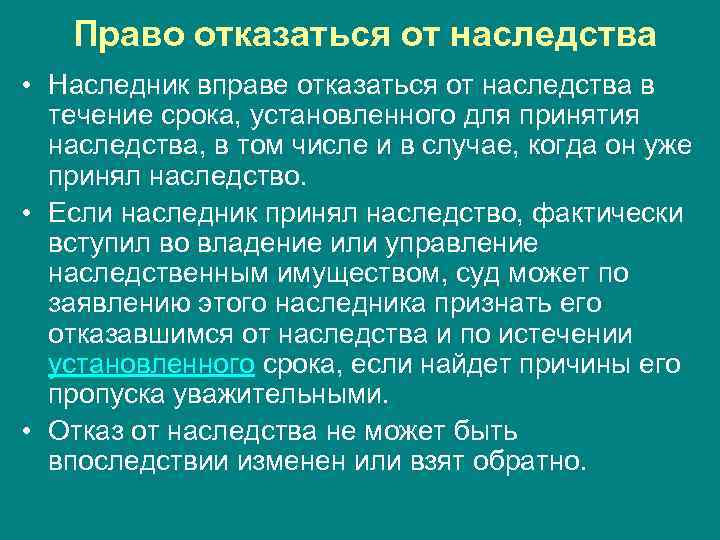 Право отказаться от наследства

• Наследник вправе отказаться от наследства в течение срока, установленного для принятия наследства, в том числе и в случае, когда он уже принял наследство.

• Если наследник принял наследство, фактически вступил во владение или управление наследственным имуществом, суд может по заявлению этого наследника признать его отказавшимся от наследства и по истечении установленного срока, если найдет причины его пропуска уважительными.

• Отказ от наследства не может быть впоследствии изменен или взят обратно.